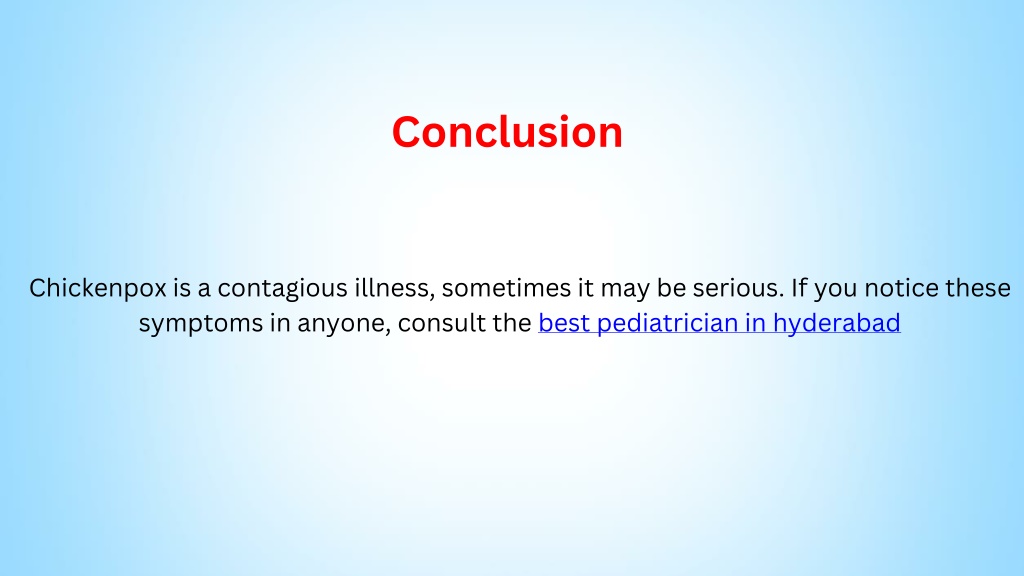 Conclusion

Chickenpox is a contagious illness, sometimes it may be serious. If you notice these symptoms in anyone, consult the best pediatrician in hyderabad